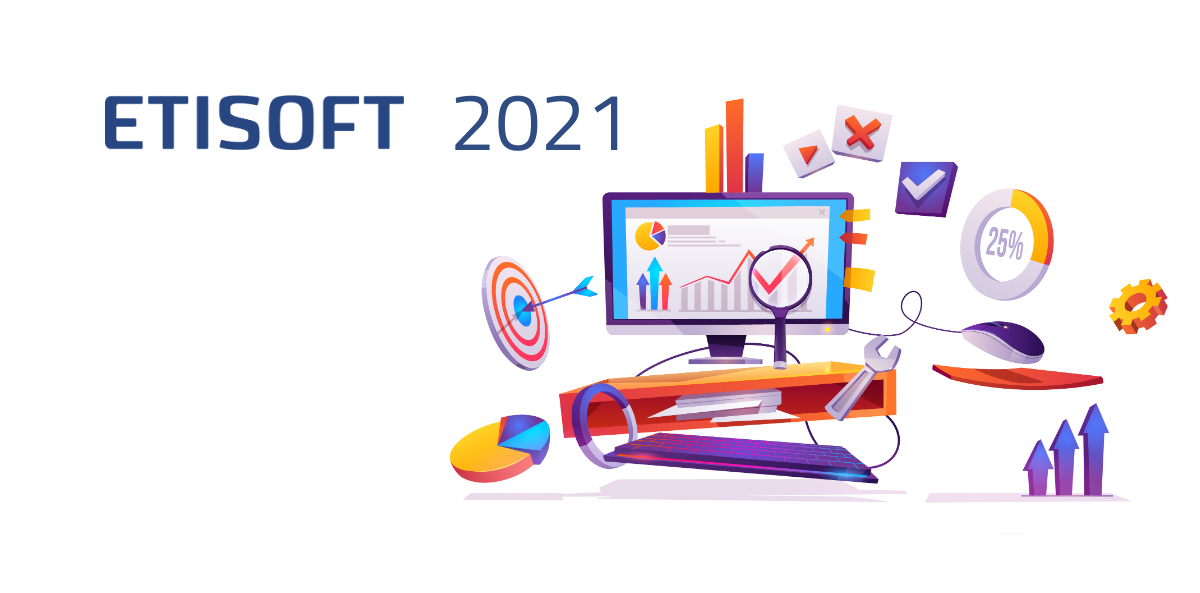 ETISOFT 2021

25%